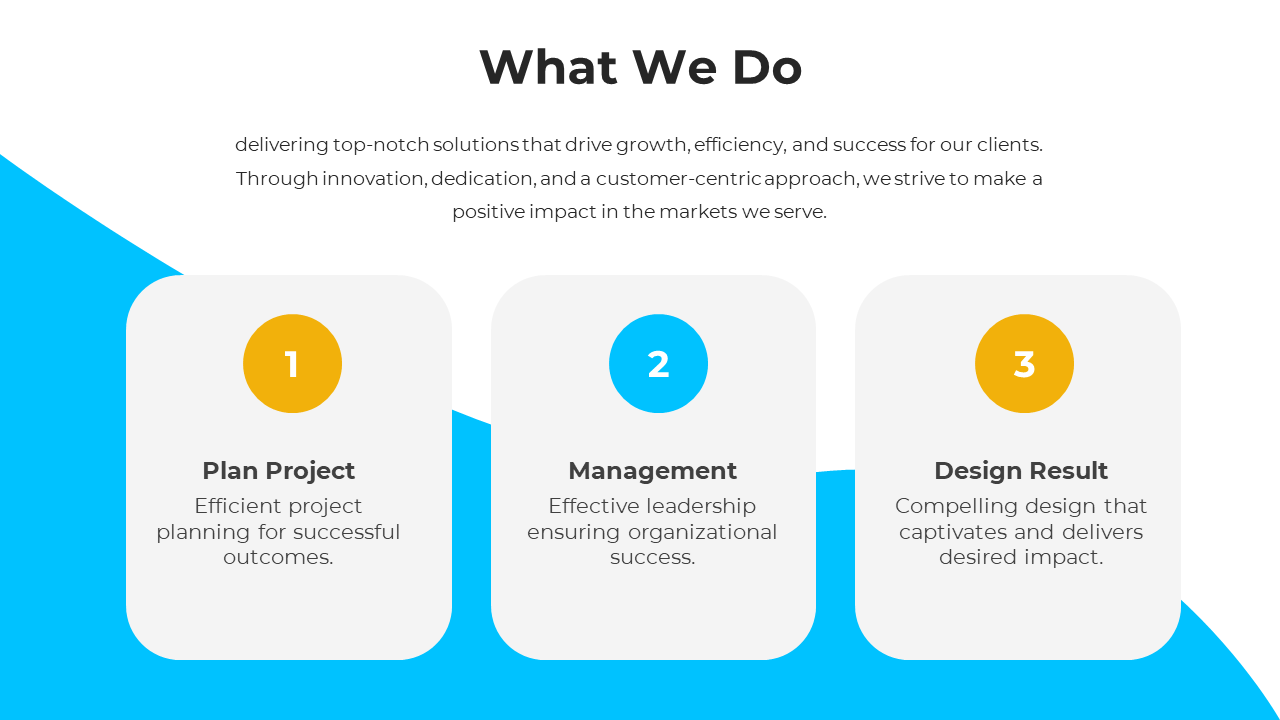 What We Do

delivering top-notch solutions that drive growth, efficiency, and success for our clients. Through innovation, dedication, and a customer-centric approach, we strive to make a positive impact in the markets we serve.

1

Plan Project

Efficient project planning for successful outcomes.

2

Management

Effective leadership ensuring organizational success.

3

Design Result

Compelling design that captivates and delivers desired impact.